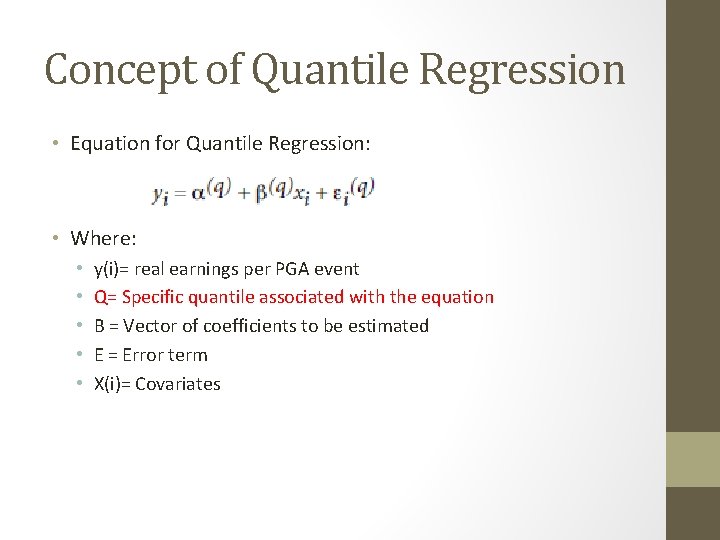 Concept of Quantile Regression

• Equation for Quantile Regression:

$y_i = \alpha^{(q)} + \beta^{(q)} x_i + \varepsilon_i^{(q)}$

• Where:
  • y(i)= real earnings per PGA event
  • Q= Specific quantile associated with the equation
  • B = Vector of coefficients to be estimated
  • E = Error term
  • X(i)= Covariates